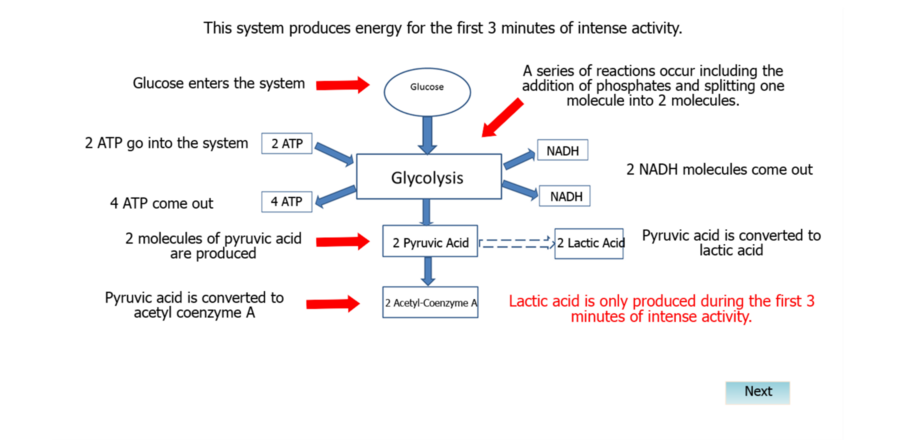 This system produces energy for the first 3 minutes of intense activity.

Glucose enters the system

Glucose

A series of reactions occur including the addition of phosphates and splitting one molecule into 2 molecules.

2 ATP go into the system

2 ATP

Glycolysis

NADH

NADH

2 NADH molecules come out

4 ATP come out

4 ATP

2 molecules of pyruvic acid are produced

2 Pyruvic Acid

2 Lactic Acid

Pyruvic acid is converted to lactic acid

Pyruvic acid is converted to acetyl coenzyme A

2 Acetyl-Coenzyme A

Lactic acid is only produced during the first 3 minutes of intense activity.

Next